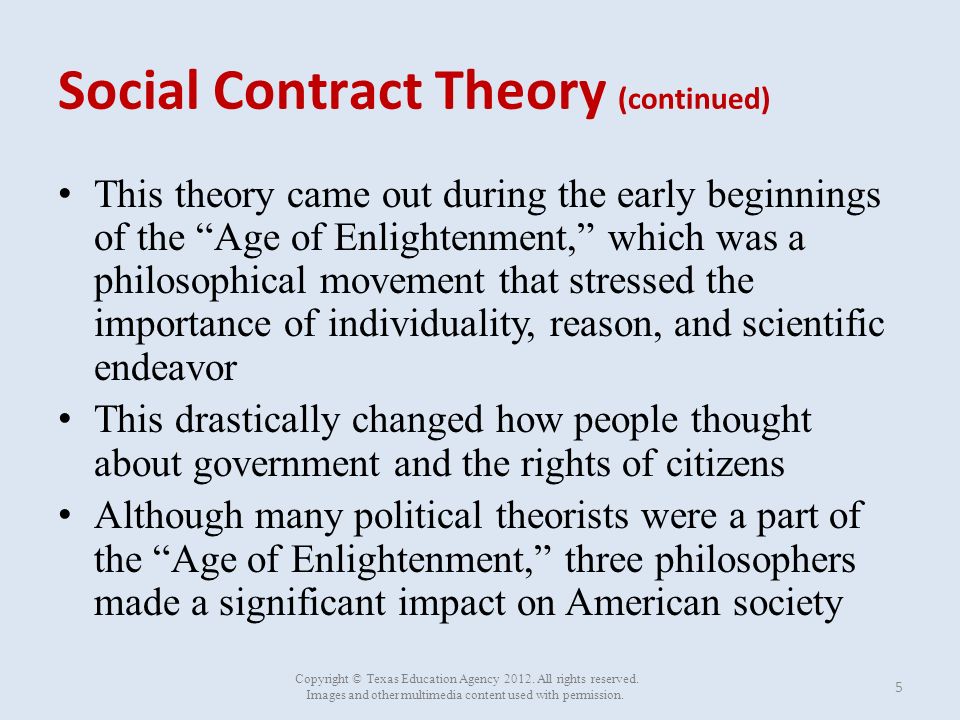 Social Contract Theory (continued)

• This theory came out during the early beginnings of the “Age of Enlightenment,” which was a philosophical movement that stressed the importance of individuality, reason, and scientific endeavor

• This drastically changed how people thought about government and the rights of citizens

• Although many political theorists were a part of the “Age of Enlightenment,” three philosophers made a significant impact on American society

Copyright © Texas Education Agency 2012. All rights reserved. Images and other multimedia content used with permission.

5